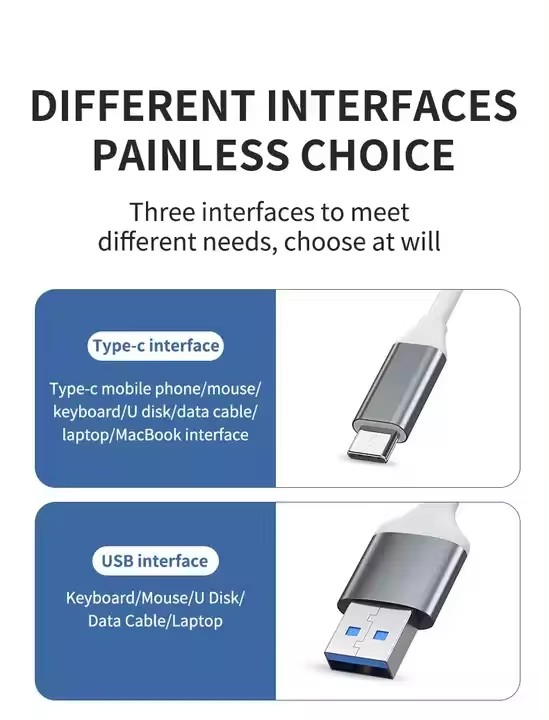 DIFFERENT INTERFACES PAINLESS CHOICE

Three interfaces to meet different needs, choose at will

Type-c interface

Type-c mobile phone/mouse/ keyboard/U disk/data cable/ laptop/MacBook interface

USB interface

Keyboard/Mouse/U Disk/ Data Cable/Laptop